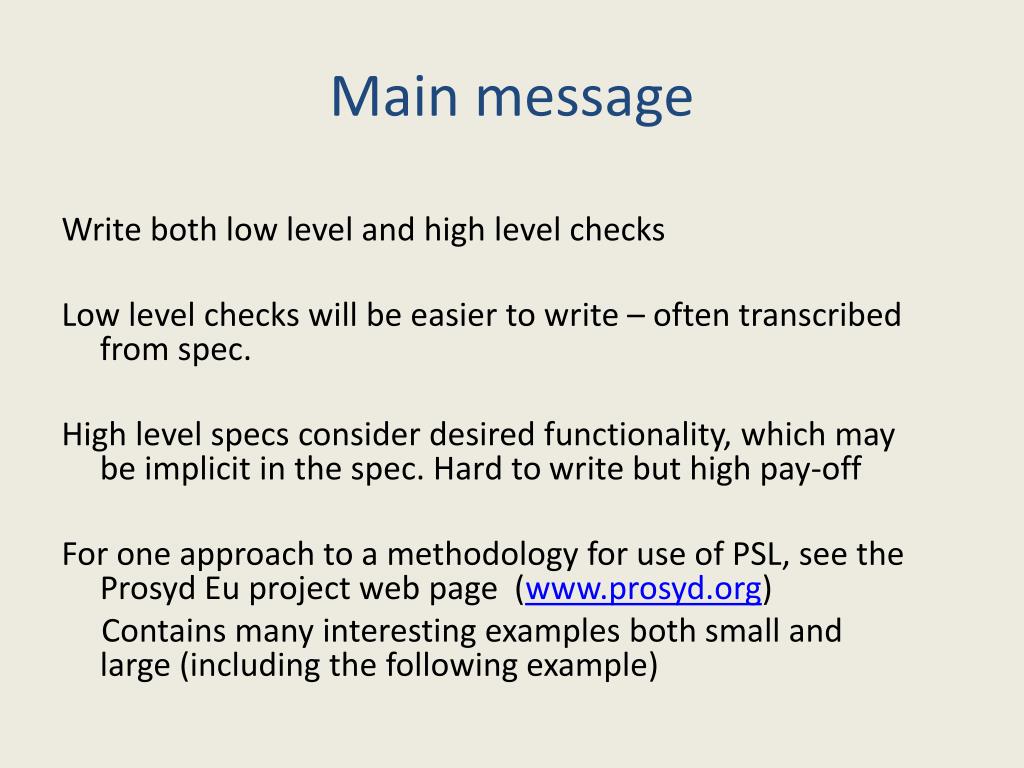 Main message

Write both low level and high level checks

Low level checks will be easier to write – often transcribed from spec.

High level specs consider desired functionality, which may be implicit in the spec. Hard to write but high pay-off

For one approach to a methodology for use of PSL, see the Prosyd Eu project web page (www.prosyd.org)

Contains many interesting examples both small and large (including the following example)